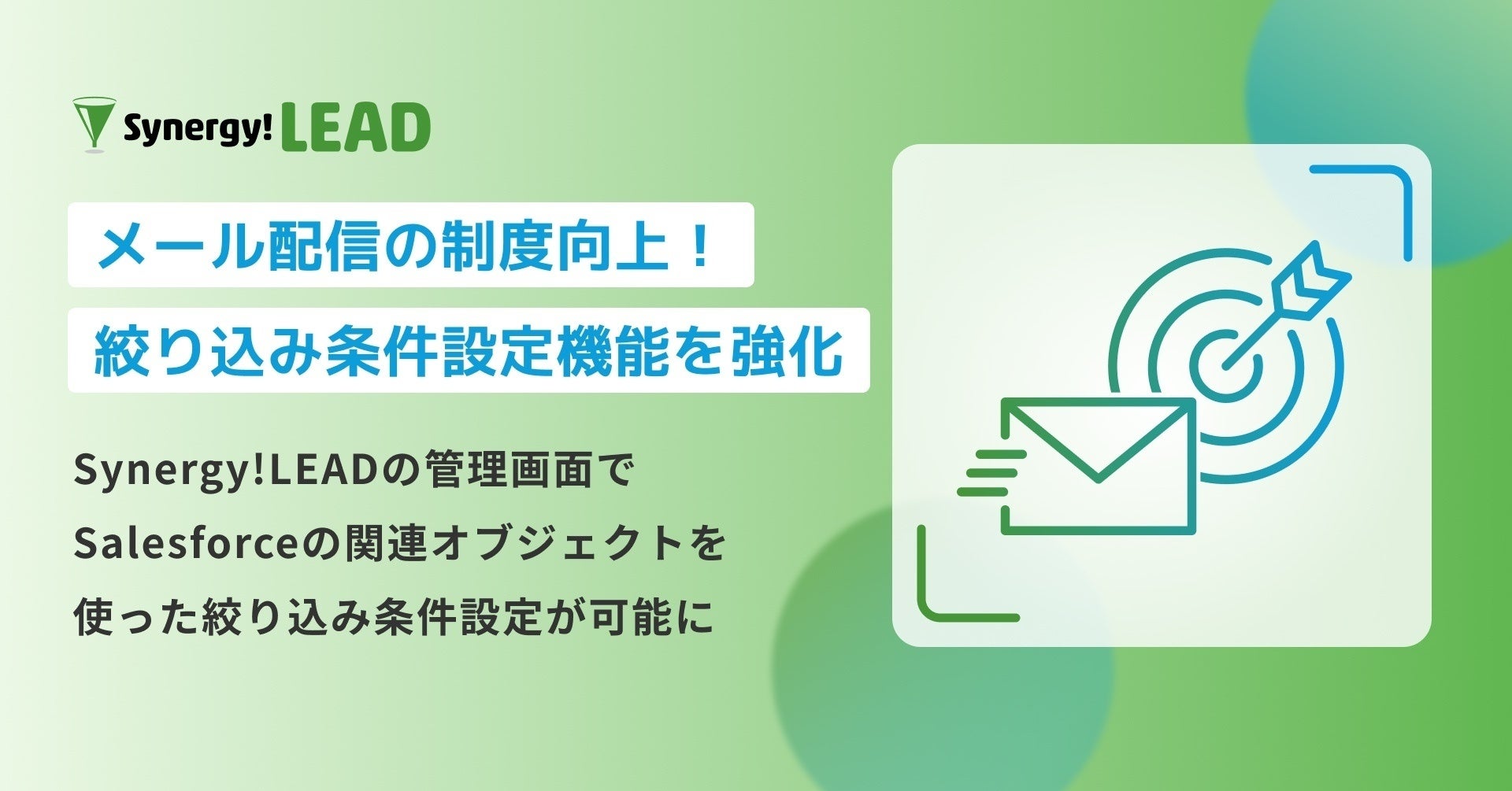 Synergy! LEAD

メール配信の制度向上！
絞り込み条件設定機能を強化

Synergy!LEADの管理画面で
Salesforceの関連オブジェクトを
使った絞り込み条件設定が可能に